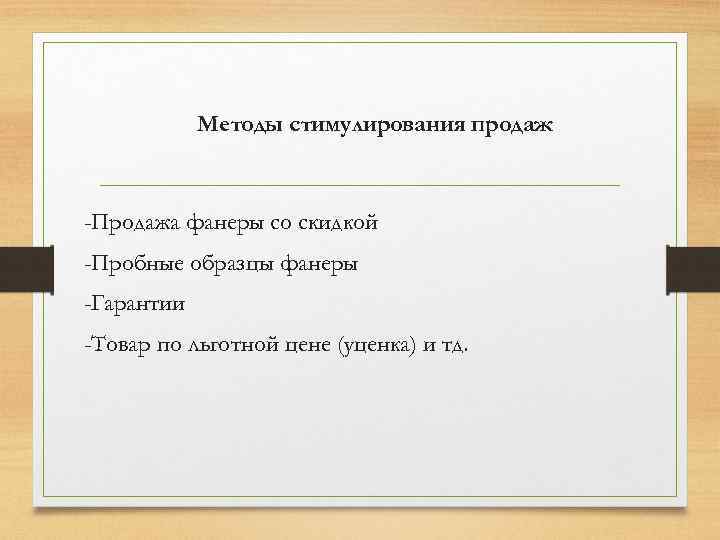 Методы стимулирования продаж

-Продажа фанеры со скидкой

-Пробные образцы фанеры

-Гарантии

-Товар по льготной цене (уценка) и тд.